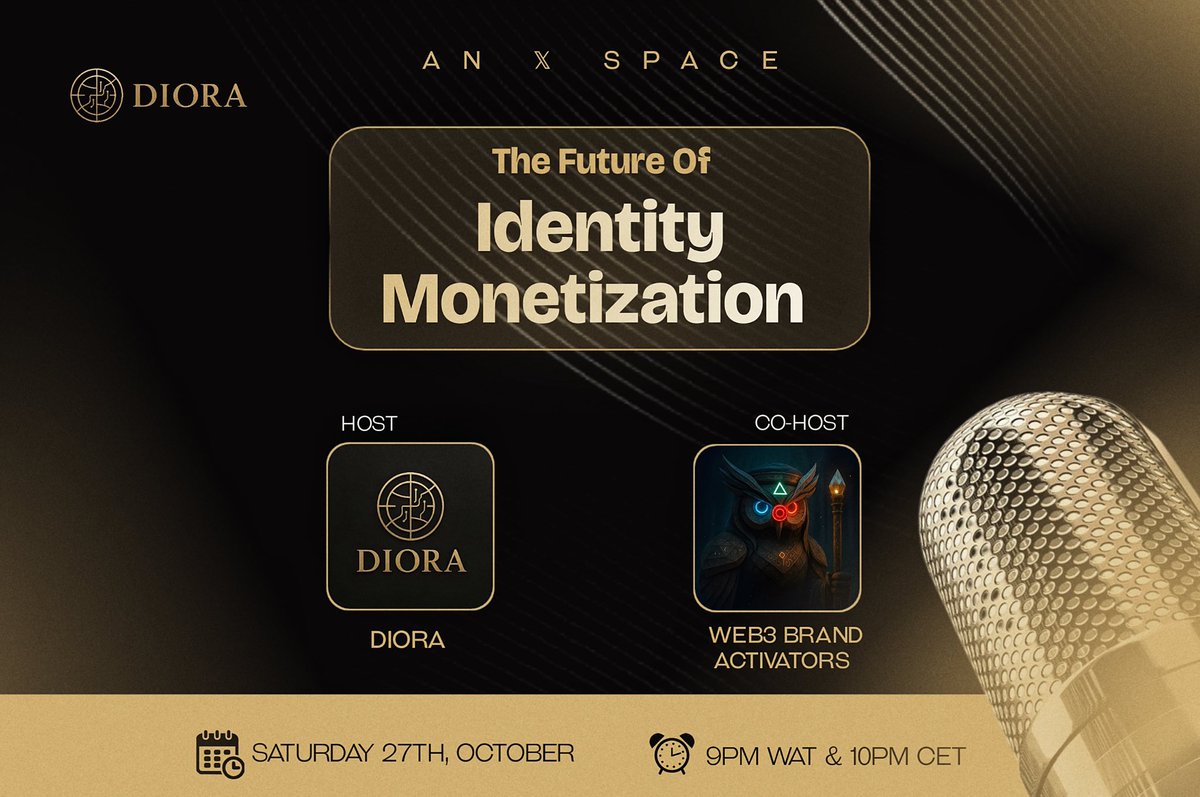 DIORA

AN 𝕏 SPACE

The Future Of

Identity Monetization

HOST

DIORA

DIORA

CO-HOST

WEB3 BRAND ACTIVATORS

SATURDAY 27TH, OCTOBER

9PM WAT & 10PM CET